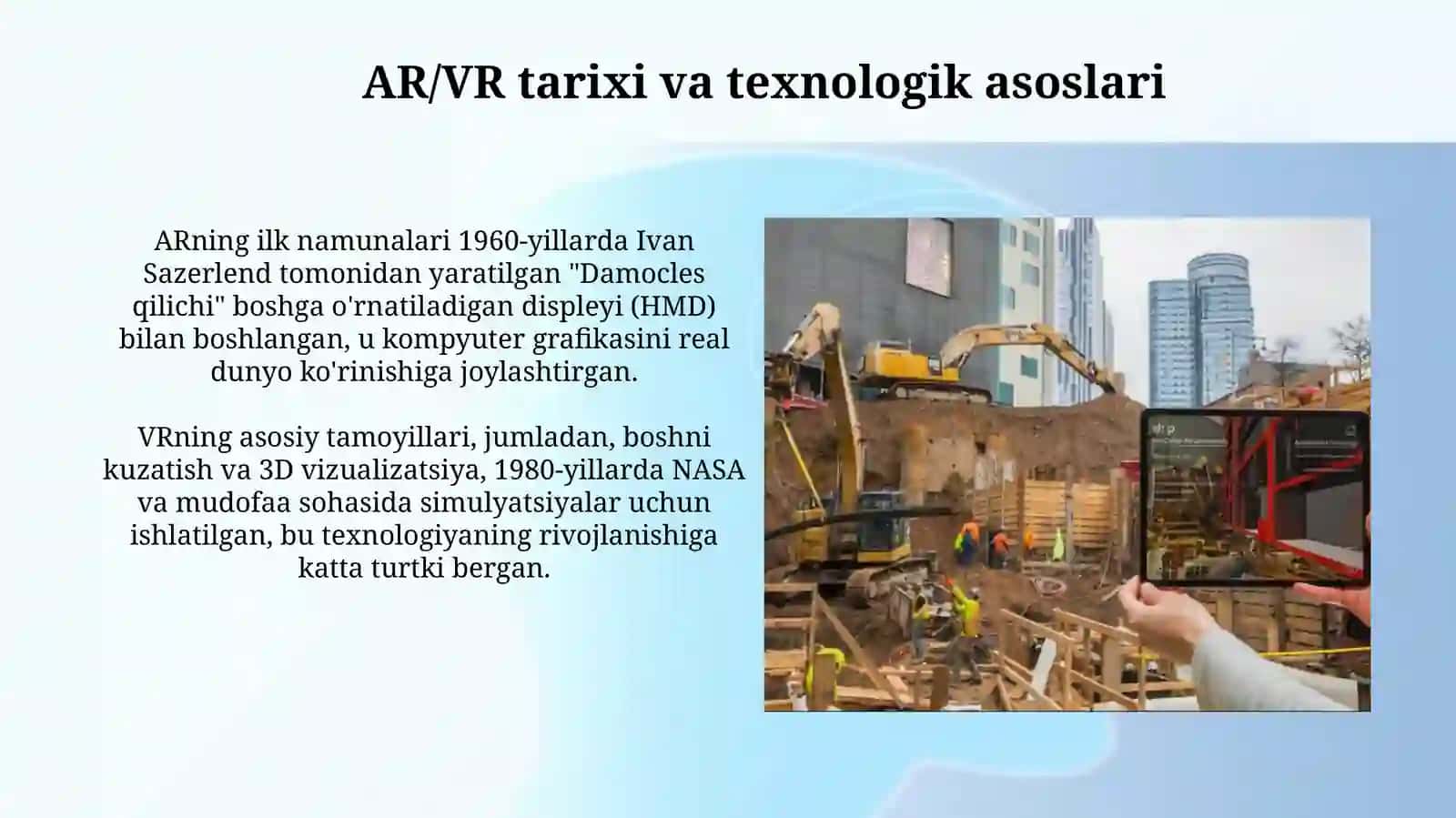 AR/VR tarixi va texnologik asoslari

ARning ilk namunalari 1960-yillarda Ivan Sazerlend tomonidan yaratilgan "Damocles qilichi" boshga o'rnatiladigan displeyi (HMD) bilan boshlangan, u kompyuter grafikasini real dunyo ko'rinishiga joylashtirgan.

VRning asosiy tamoyillari, jumladan, boshni kuzatish va 3D vizualizatsiya, 1980-yillarda NASA va mudofaa sohasida simulyatsiyalar uchun ishlatilgan, bu texnologiyaning rivojlanishiga katta turtki bergan.